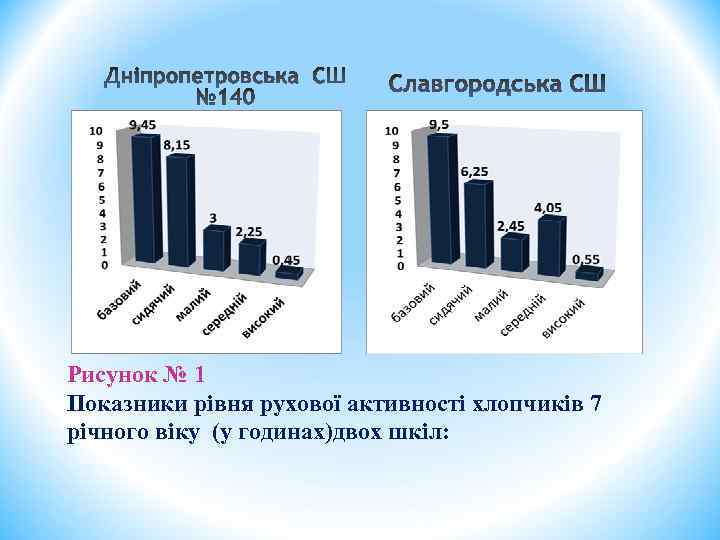 Дніпропетровська СШ №140

10
9
8
7
6
5
4
3
2
1
0

9,45
8,15
3
2,25
0,45

базовий
сидячий
малий
середній
високий

Славгородська СШ

10
9
8
7
6
5
4
3
2
1
0

9,5
6,25
2,45
4,05
0,55

базовий
сидячий
малий
середній
високий

Рисунок № 1
Показники рівня рухової активності хлопчиків 7 річного віку (у годинах)двох шкіл: